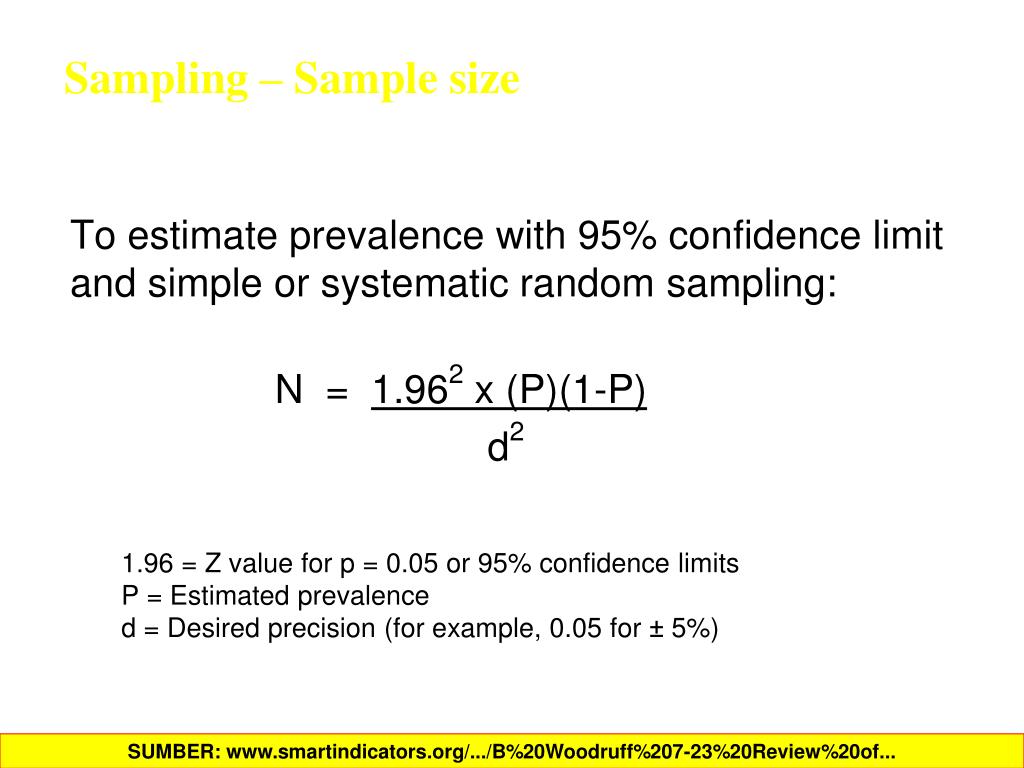 Sampling – Sample size

To estimate prevalence with 95% confidence limit and simple or systematic random sampling:

$N = \frac{1.96^2 \times (P)(1-P)}{d^2}$

1.96 = Z value for p = 0.05 or 95% confidence limits
P = Estimated prevalence
d = Desired precision (for example, 0.05 for ± 5%)

SUMBER: www.smartindicators.org/.../B%20Woodruff%207-23%20Review%20of...